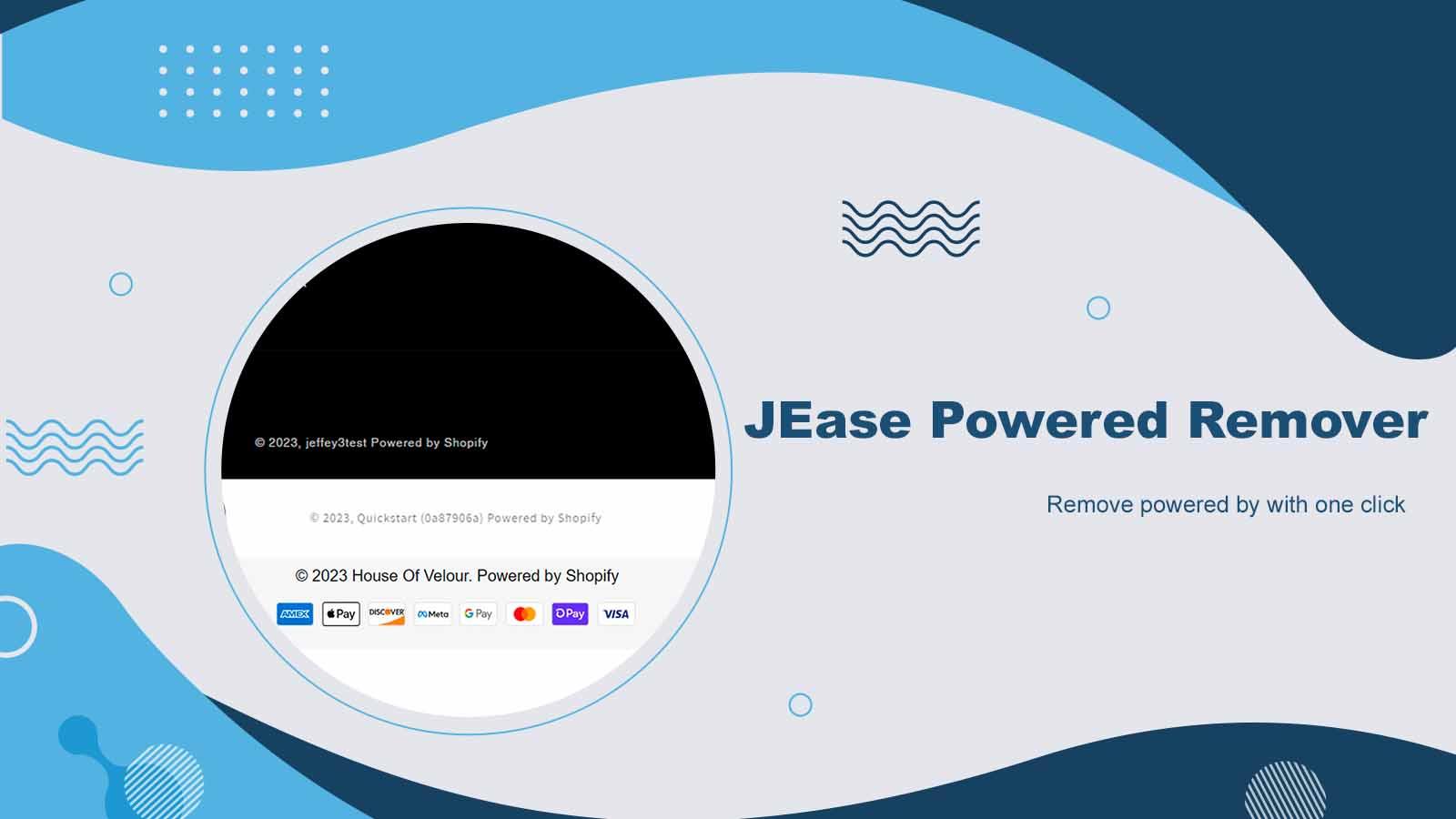 © 2023, jeffey3test Powered by Shopify

© 2023, Quickstart (0a87906a) Powered by Shopify

© 2023 House Of Velour. Powered by Shopify

AMEX Pay DISCOVER Meta G Pay Pay VISA

JEase Powered Remover

Remove powered by with one click